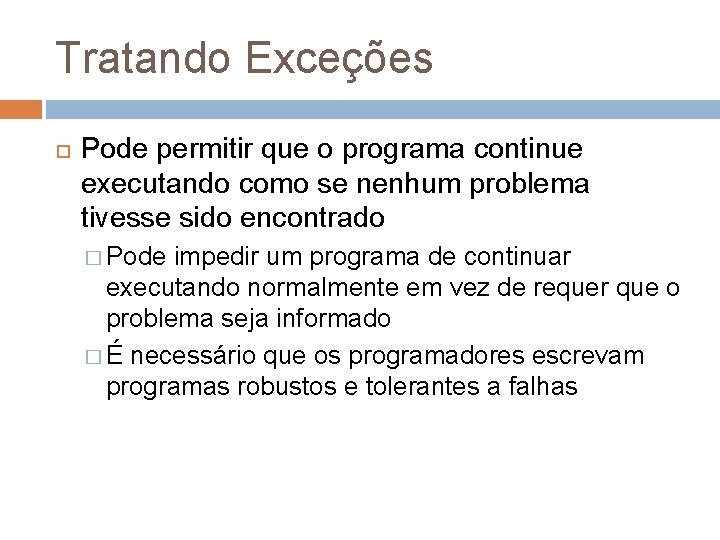 Tratando Exceções

Pode permitir que o programa continue executando como se nenhum problema tivesse sido encontrado

Pode impedir um programa de continuar executando normalmente em vez de requer que o problema seja informado

É necessário que os programadores escrevam programas robustos e tolerantes a falhas